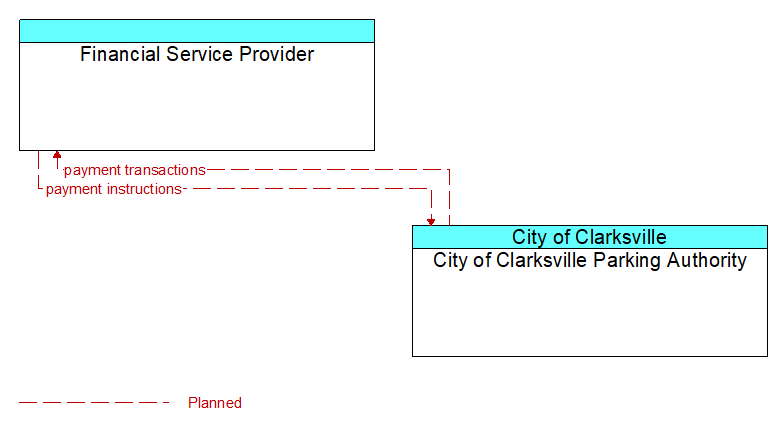 Financial Service Provider

payment transactions

payment instructions

City of Clarksville

City of Clarksville Parking Authority

Planned